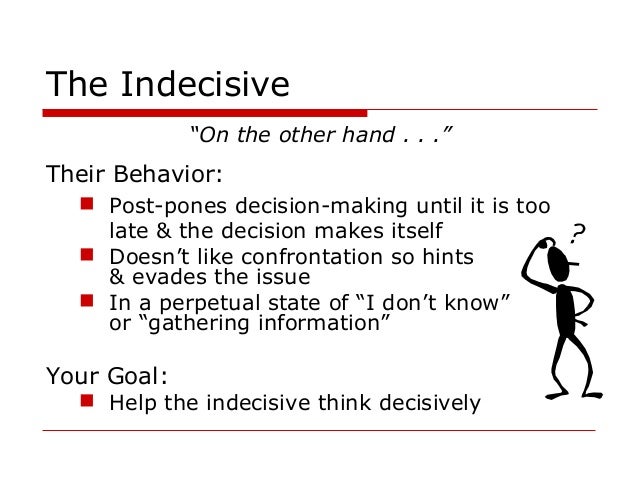 The Indecisive

"On the other hand . . ."

Their Behavior:

- Post-pones decision-making until it is too late & the decision makes itself
- Doesn't like confrontation so hints & evades the issue
- In a perpetual state of "I don't know" or "gathering information"

?

Your Goal:

- Help the indecisive think decisively